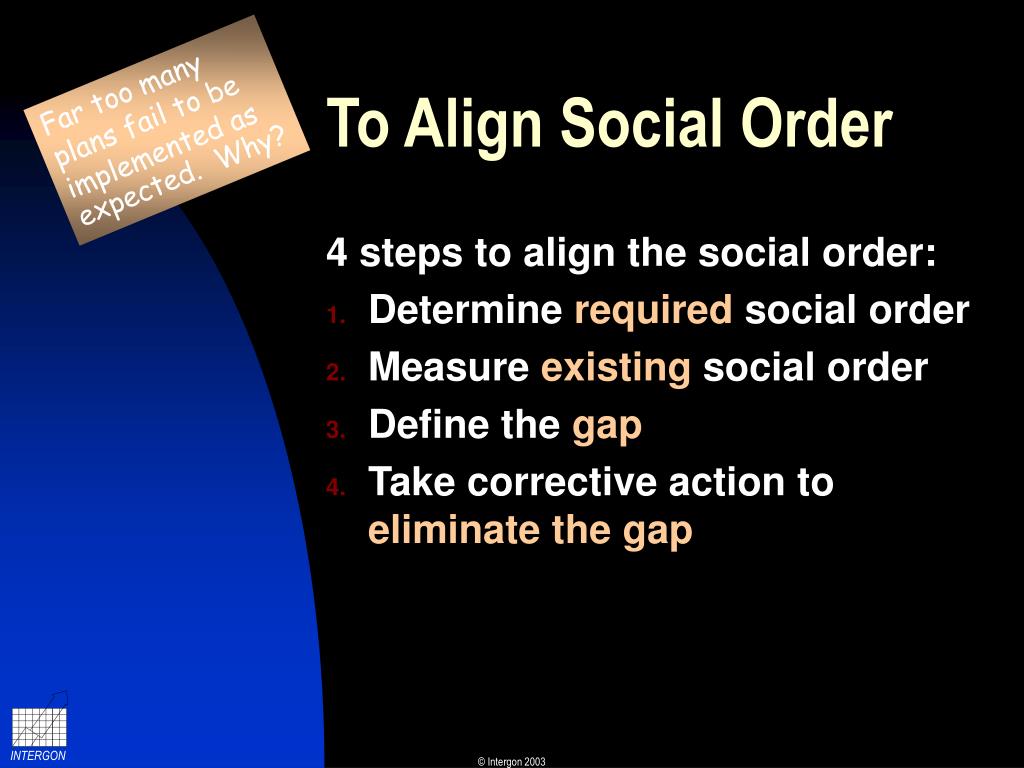 Far too many plans fail to be implemented as expected. Why?

To Align Social Order

4 steps to align the social order:
1. Determine required social order
2. Measure existing social order
3. Define the gap
4. Take corrective action to eliminate the gap

INTERGON

© Intergon 2003